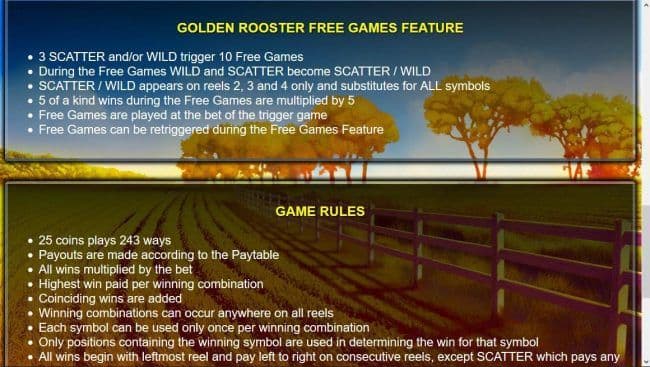 GOLDEN ROOSTER FREE GAMES FEATURE

• 3 SCATTER and/or WILD trigger 10 Free Games
• During the Free Games WILD and SCATTER become SCATTER / WILD
• SCATTER / WILD appears on reels 2, 3 and 4 only and substitutes for ALL symbols
• 5 of a kind wins during the Free Games are multiplied by 5
• Free Games are played at the bet of the trigger game
• Free Games can be retriggered during the Free Games Feature

GAME RULES

• 25 coins plays 243 ways
• Payouts are made according to the Paytable
• All wins multiplied by the bet
• Highest win paid per winning combination
• Coinciding wins are added
• Winning combinations can occur anywhere on all reels
• Each symbol can be used only once per winning combination
• Only positions containing the winning symbol are used in determining the win for that symbol
• All wins begin with leftmost reel and pay left to right on consecutive reels, except SCATTER which pays any